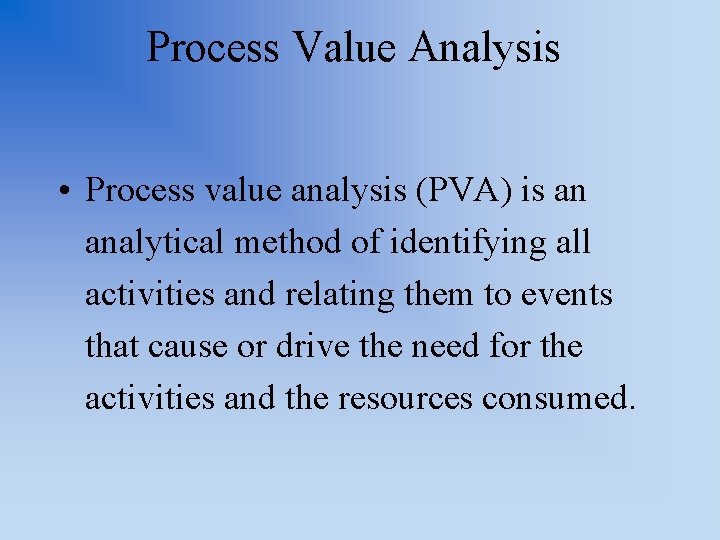 Process Value Analysis

• Process value analysis (PVA) is an analytical method of identifying all activities and relating them to events that cause or drive the need for the activities and the resources consumed.